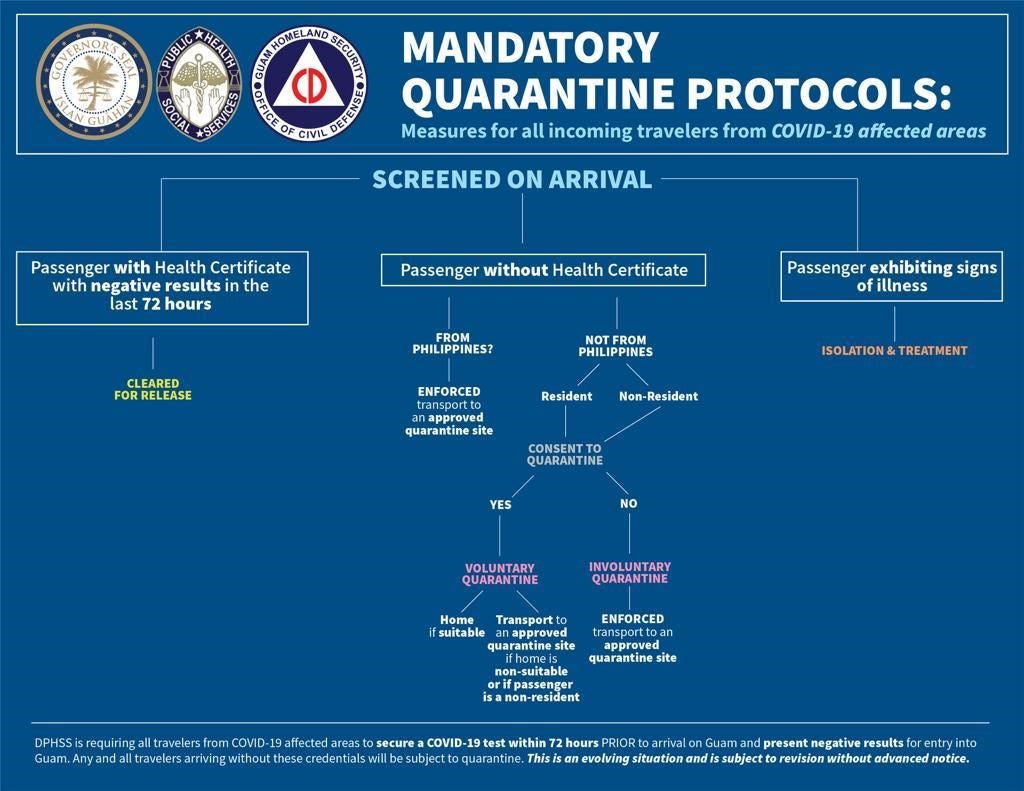 GOVERNOR'S SEAL ISLAN GUAHAN

PUBLIC HEALTH SOCIAL SERVICES

GUAM HOMELAND SECURITY OFFICE OF CIVIL DEFENSE

CD

MANDATORY QUARANTINE PROTOCOLS:

Measures for all incoming travelers from COVID-19 affected areas

SCREENED ON ARRIVAL

Passenger with Health Certificate with negative results in the last 72 hours

CLEARED FOR RELEASE

Passenger without Health Certificate

FROM PHILIPPINES?

ENFORCED transport to an approved quarantine site

NOT FROM PHILIPPINES

Resident

Non-Resident

CONSENT TO QUARANTINE

YES

NO

VOLUNTARY QUARANTINE

Home if suitable

Transport to an approved quarantine site if home is non-suitable or if passenger is a non-resident

INVOLUNTARY QUARANTINE

ENFORCED transport to an approved quarantine site

Passenger exhibiting signs of illness

ISOLATION & TREATMENT

DPHSS is requiring all travelers from COVID-19 affected areas to secure a COVID-19 test within 72 hours PRIOR to arrival on Guam and present negative results for entry into Guam. Any and all travelers arriving without these credentials will be subject to quarantine. This is an evolving situation and is subject to revision without advanced notice.